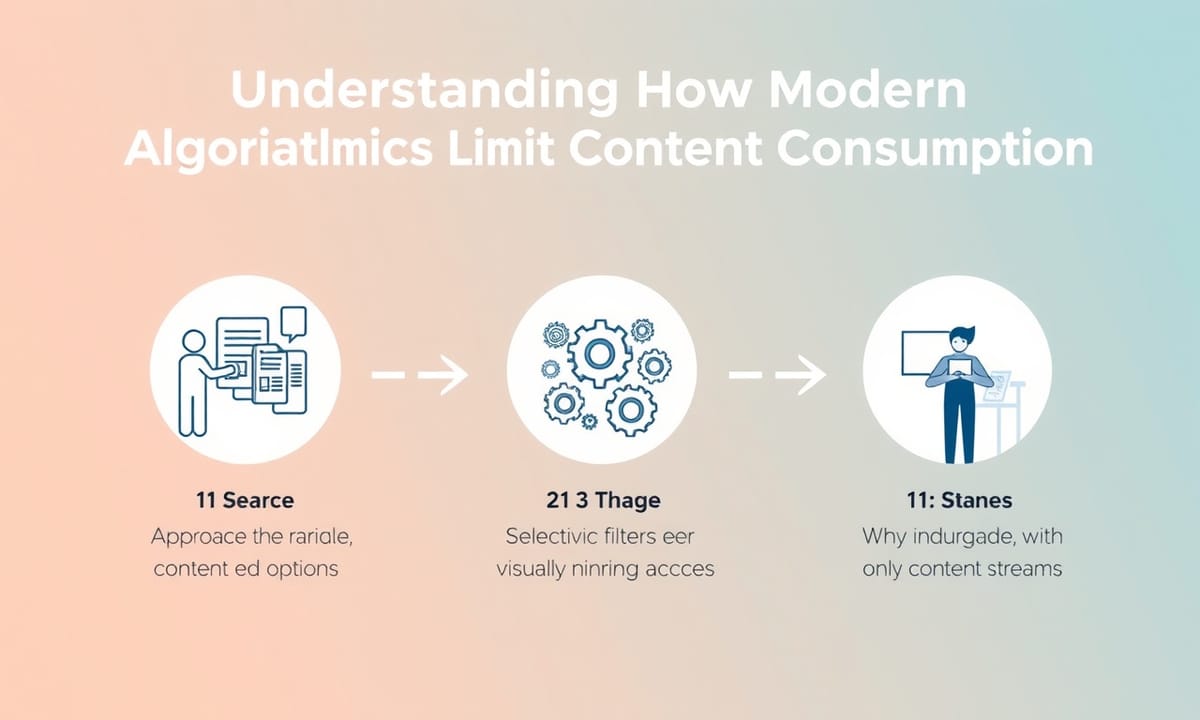 Understanding How Modern Algoriatlmics Limit Content Consumption

11 Searce
Approace the rariale, content ed options

21 3 Thage
Selectivic filters eer visually ninring accces

11: Stanes
Why indurgade, with only content streams